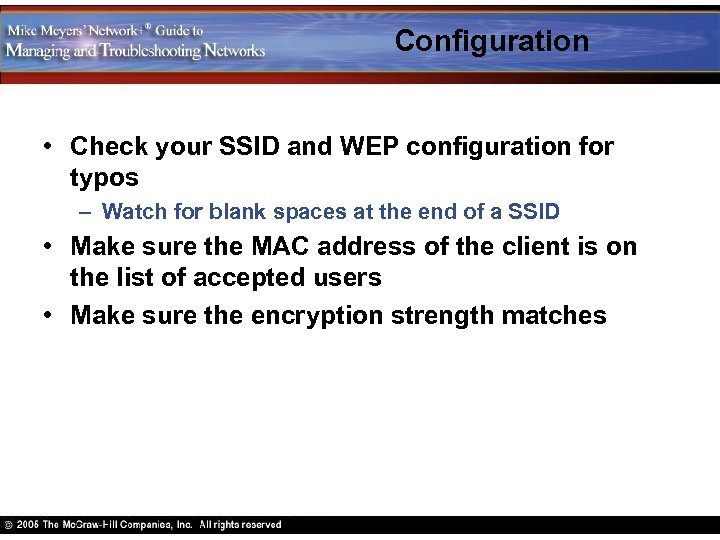 Mike Meyers' Network+® Guide to
Managing and Troubleshooting Networks

Configuration

• Check your SSID and WEP configuration for typos
– Watch for blank spaces at the end of a SSID
• Make sure the MAC address of the client is on the list of accepted users
• Make sure the encryption strength matches

© 2005 The McGraw-Hill Companies, Inc. All rights reserved